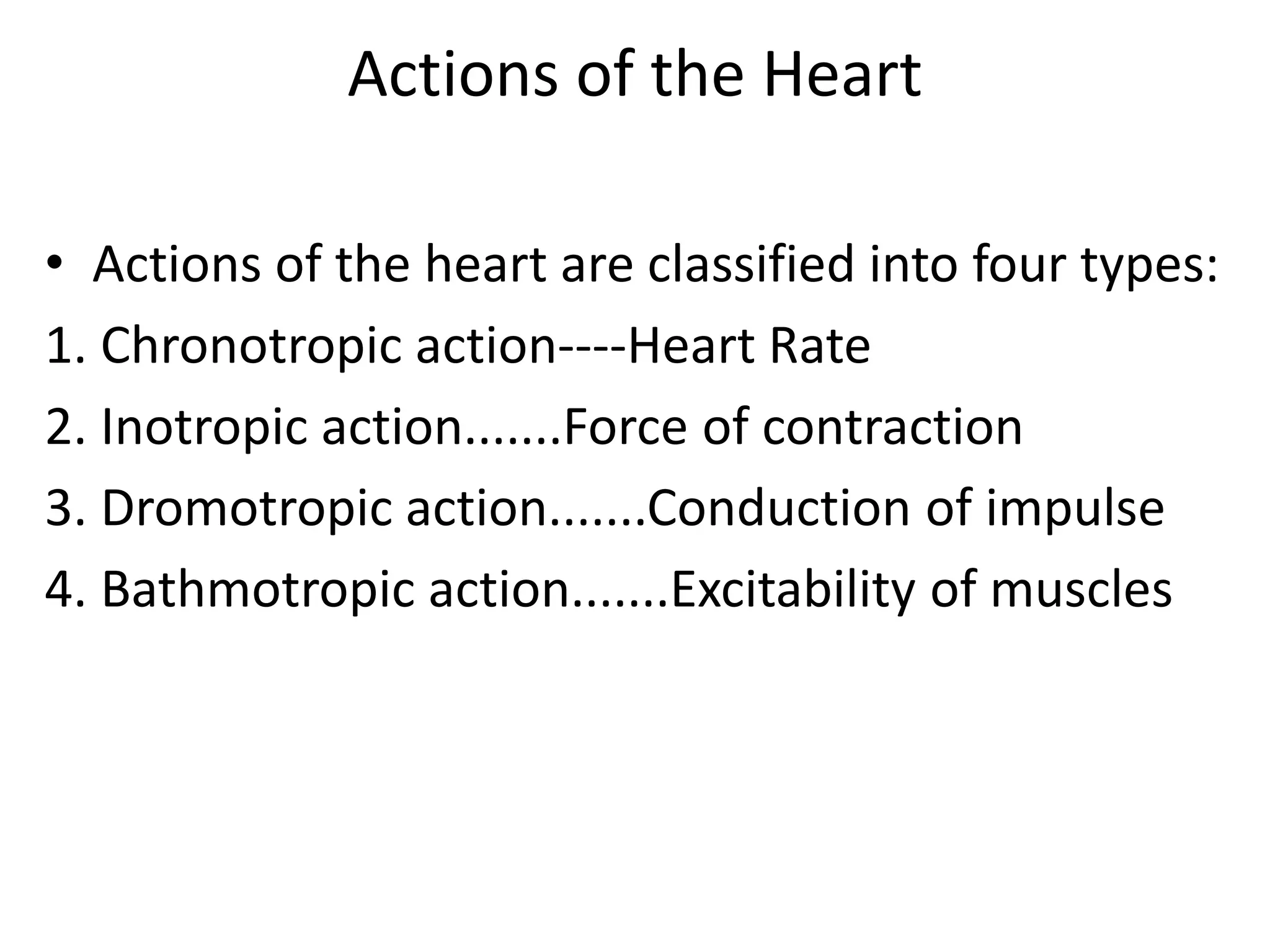 Actions of the Heart

• Actions of the heart are classified into four types:

1. Chronotropic action----Heart Rate

2. Inotropic action.......Force of contraction

3. Dromotropic action.......Conduction of impulse

4. Bathmotropic action.......Excitability of muscles